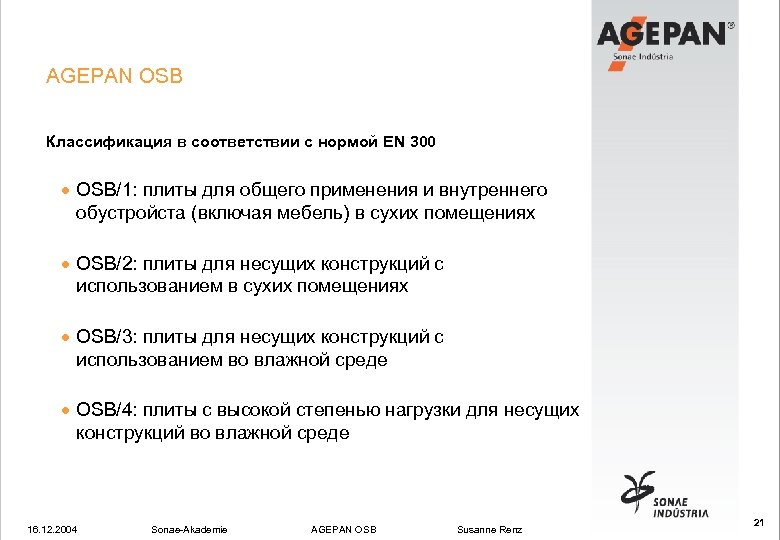 AGEPAN®
Sonae Indústria

AGEPAN OSB

Классификация в соответствии с нормой EN 300

• OSB/1: плиты для общего применения и внутреннего обустройста (включая мебель) в сухих помещениях

• OSB/2: плиты для несущих конструкций с использованием в сухих помещениях

• OSB/3: плиты для несущих конструкций с использованием во влажной среде

• OSB/4: плиты с высокой степенью нагрузки для несущих конструкций во влажной среде

SONAE INDÚSTRIA

16.12.2004 Sonae-Akademie AGEPAN OSB Susanne Renz 21